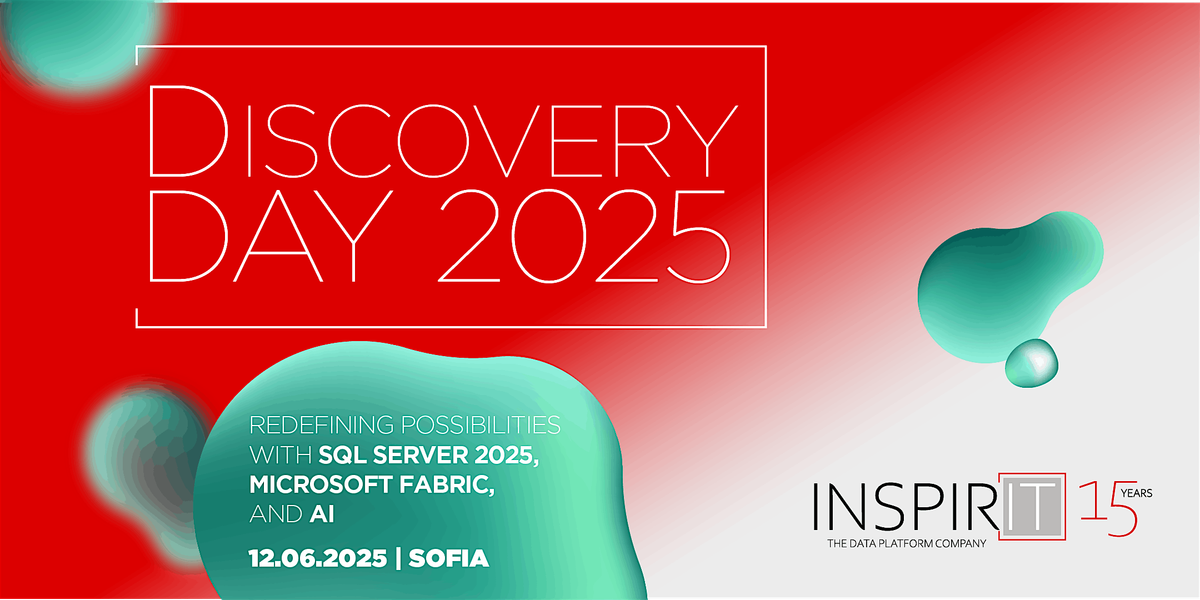 DISCOVERY DAY 2025

REDEFINING POSSIBILITIES WITH SQL SERVER 2025, MICROSOFT FABRIC, AND AI

12.06.2025 | SOFIA

INSPIRIT 15 YEARS
THE DATA PLATFORM COMPANY